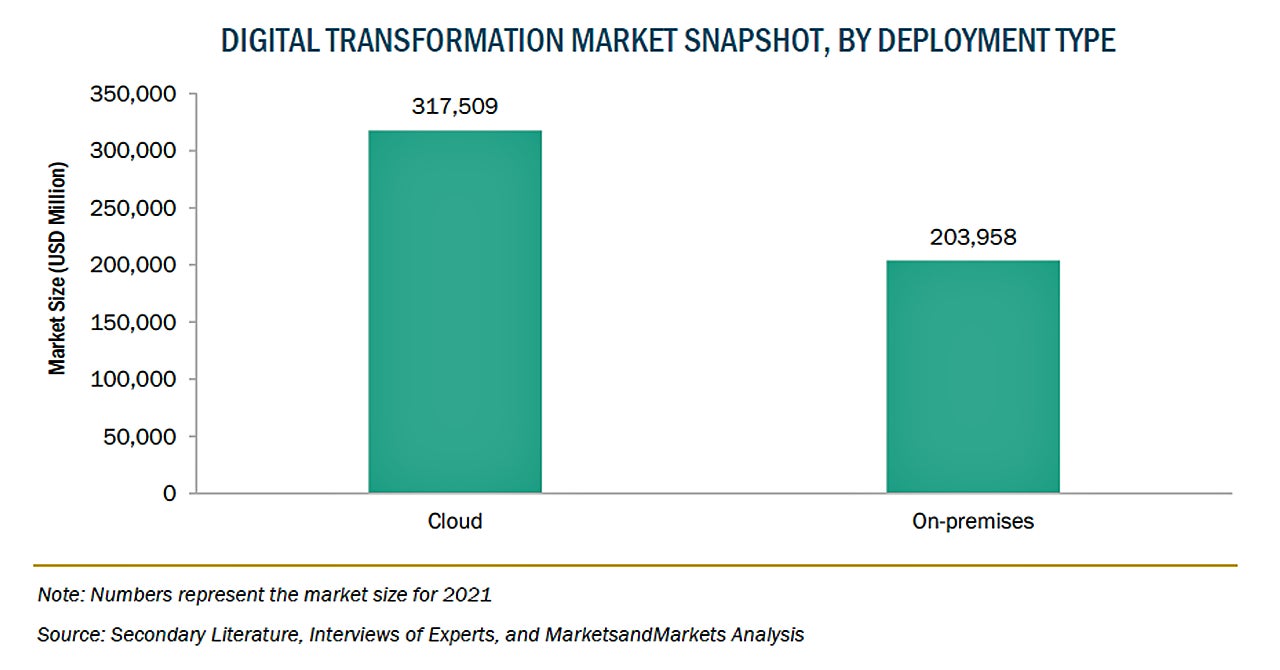 DIGITAL TRANSFORMATION MARKET SNAPSHOT, BY DEPLOYMENT TYPE

Market Size (USD Million)

350,000
300,000
250,000
200,000
150,000
100,000
50,000
0

317,509
203,958

Cloud
On-premises

Note: Numbers represent the market size for 2021

Source: Secondary Literature, Interviews of Experts, and MarketsandMarkets Analysis